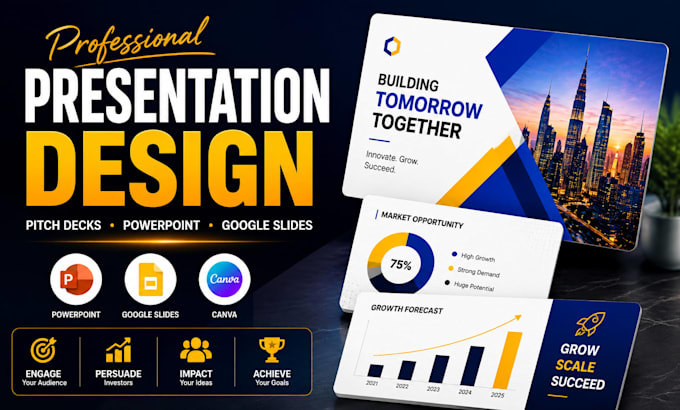 Professional
PRESENTATION
DESIGN

PITCH DECKS • POWERPOINT • GOOGLE SLIDES

P
POWERPOINT
GOOGLE SLIDES
Canva
CANVA

ENGAGE
Your Audience

PERSUADE
Investors

IMPACT
Your Ideas

ACHIEVE
Your Goals

BUILDING
TOMORROW
TOGETHER

Innovate. Grow. Succeed.

MARKET OPPORTUNITY

75%

High Growth
Strong Demand
Huge Potential

GROWTH FORECAST

2021
2022
2023
2024
2025

GROW
SCALE
SUCCEED